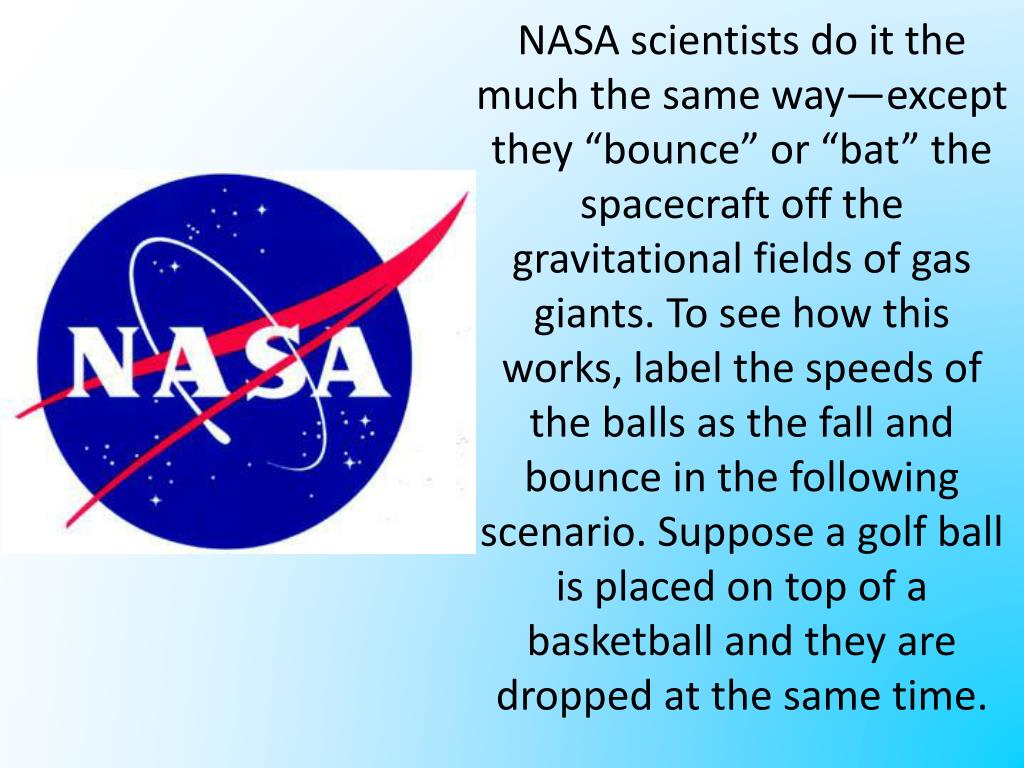 NASA

NASA scientists do it the much the same way—except they “bounce” or “bat” the spacecraft off the gravitational fields of gas giants. To see how this works, label the speeds of the balls as the fall and bounce in the following scenario. Suppose a golf ball is placed on top of a basketball and they are dropped at the same time.